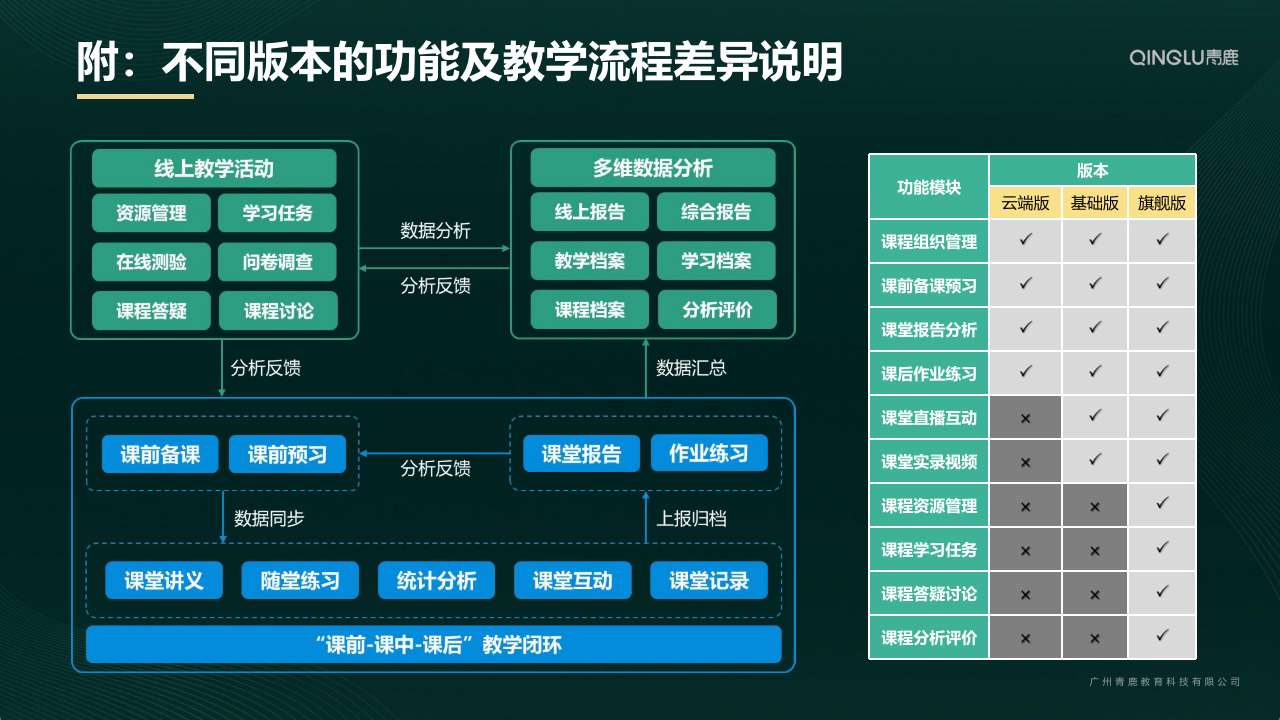 附：不同版本的功能及教学流程差异说明

QINGLU青鹿

线上教学活动
资源管理
学习任务
在线测验
问卷调查
课程答疑
课程讨论

数据分析
分析反馈

多维数据分析
线上报告
综合报告
教学档案
学习档案
课程档案
分析评价

分析反馈
数据汇总

课前备课
课前预习
分析反馈
课堂报告
作业练习
数据同步
上报归档
课堂讲义
随堂练习
统计分析
课堂互动
课堂记录
“课前-课中-课后”教学闭环

| 功能模块 | 版本 | | |
|---|---|---|---|
| | 云端版 | 基础版 | 旗舰版 |
| 课程组织管理 | ✓ | ✓ | ✓ |
| 课前备课预习 | ✓ | ✓ | ✓ |
| 课堂报告分析 | ✓ | ✓ | ✓ |
| 课后作业练习 | ✓ | ✓ | ✓ |
| 课堂直播互动 | × | ✓ | ✓ |
| 课堂实录视频 | × | ✓ | ✓ |
| 课程资源管理 | × | × | ✓ |
| 课程学习任务 | × | × | ✓ |
| 课程答疑讨论 | × | × | ✓ |
| 课程分析评价 | × | × | ✓ |

广州青鹿教育科技有限公司